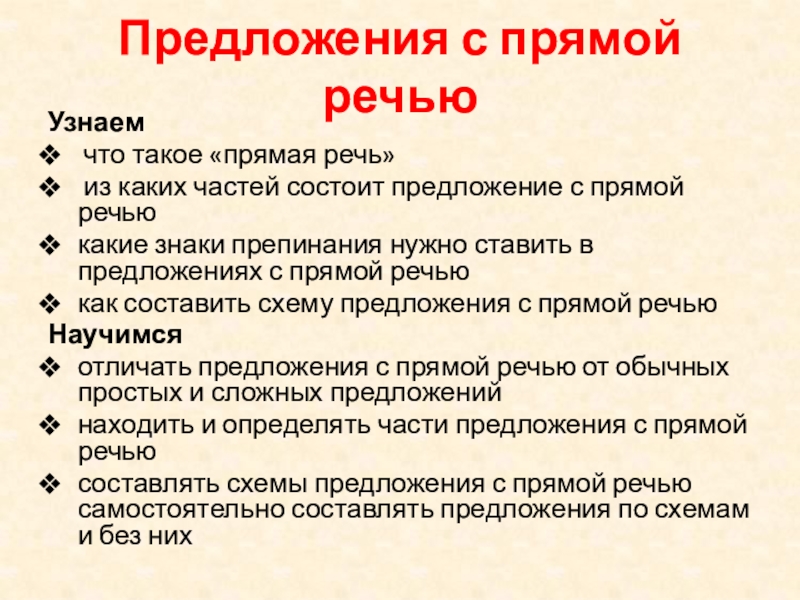 Предложения с прямой речью

Узнаем

❖ что такое «прямая речь»
❖ из каких частей состоит предложение с прямой речью
❖ какие знаки препинания нужно ставить в предложениях с прямой речью
❖ как составить схему предложения с прямой речью

Научимся

❖ отличать предложения с прямой речью от обычных простых и сложных предложений
❖ находить и определять части предложения с прямой речью
❖ составлять схемы предложения с прямой речью самостоятельно составлять предложения по схемам и без них